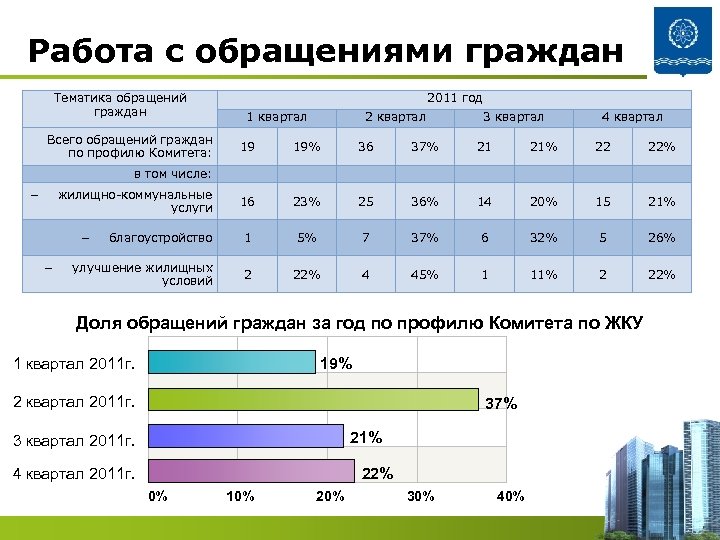 Работа с обращениями граждан

| Тематика обращений граждан | 2011 год | | | | | | | |
|---|---|---|---|---|---|---|---|---|
| | 1 квартал | | 2 квартал | | 3 квартал | | 4 квартал | |
| Всего обращений граждан по профилю Комитета: | 19 | 19% | 36 | 37% | 21 | 21% | 22 | 22% |
| в том числе: | | | | | | | | |
| – жилищно-коммунальные услуги | 16 | 23% | 25 | 36% | 14 | 20% | 15 | 21% |
| – благоустройство | 1 | 5% | 7 | 37% | 6 | 32% | 5 | 26% |
| – улучшение жилищных условий | 2 | 22% | 4 | 45% | 1 | 11% | 2 | 22% |

Доля обращений граждан за год по профилю Комитета по ЖКУ

1 квартал 2011г. 19%
2 квартал 2011г. 37%
3 квартал 2011г. 21%
4 квартал 2011г. 22%

0% 10% 20% 30% 40%